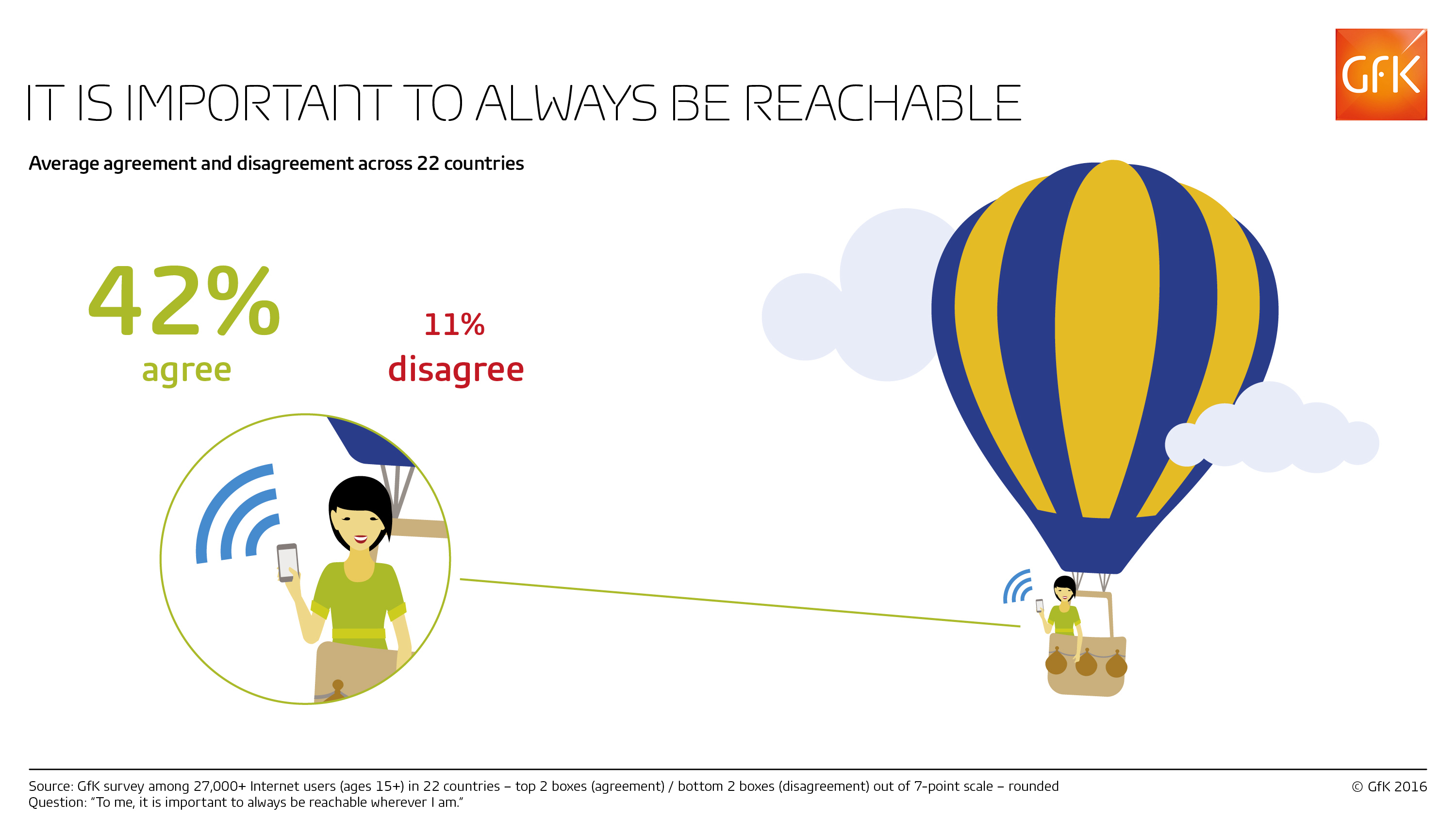 GfK

IT IS IMPORTANT TO ALWAYS BE REACHABLE

Average agreement and disagreement across 22 countries

42%
agree

11%
disagree

Source: GfK survey among 27,000+ Internet users (ages 15+) in 22 countries – top 2 boxes (agreement) / bottom 2 boxes (disagreement) out of 7-point scale – rounded
Question: "To me, it is important to always be reachable wherever I am."

© GfK 2016